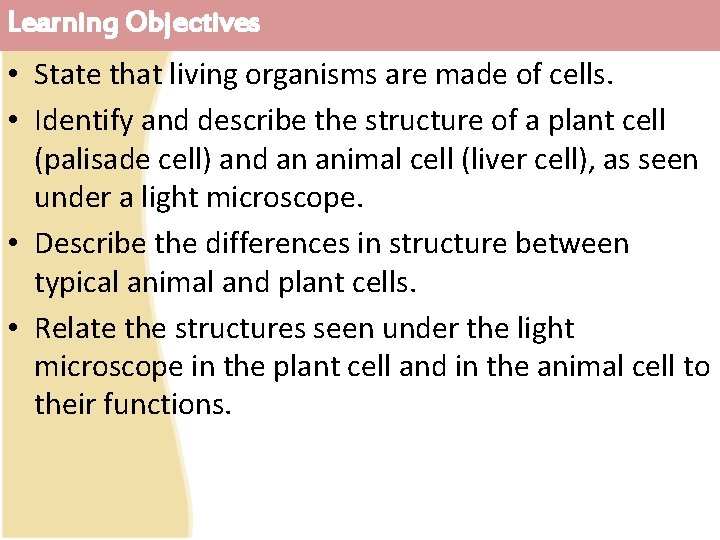 Learning Objectives

• State that living organisms are made of cells.

• Identify and describe the structure of a plant cell (palisade cell) and an animal cell (liver cell), as seen under a light microscope.

• Describe the differences in structure between typical animal and plant cells.

• Relate the structures seen under the light microscope in the plant cell and in the animal cell to their functions.